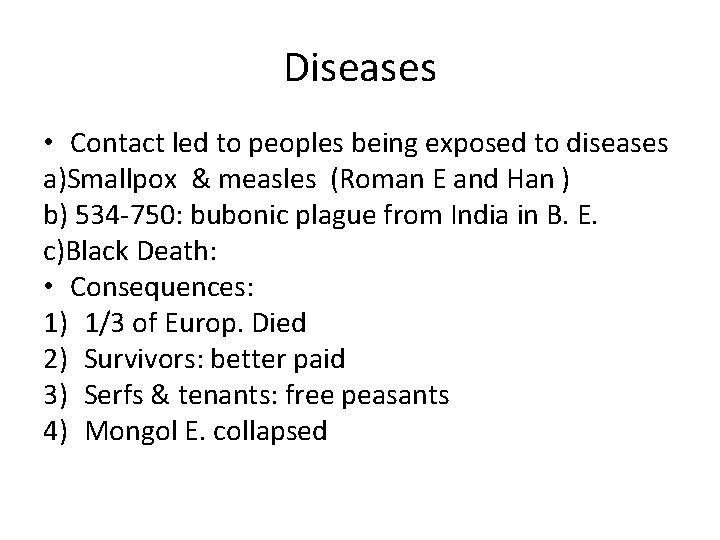 Diseases

• Contact led to peoples being exposed to diseases
a)Smallpox & measles (Roman E and Han )
b) 534-750: bubonic plague from India in B. E.
c)Black Death:
• Consequences:
1) 1/3 of Europ. Died
2) Survivors: better paid
3) Serfs & tenants: free peasants
4) Mongol E. collapsed